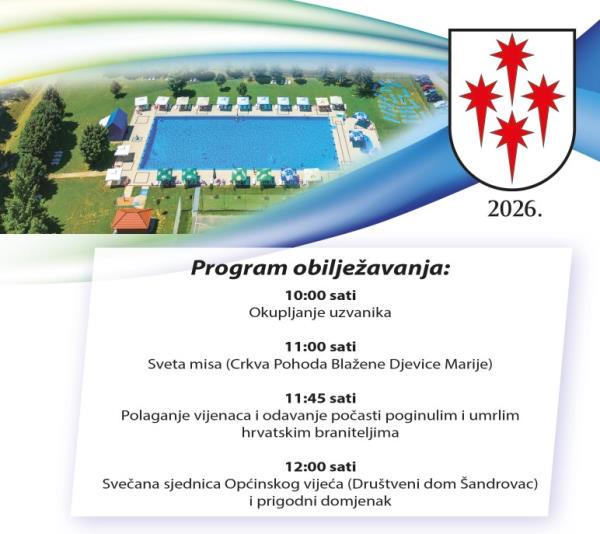 2026.

Program obilježavanja:

10:00 sati
Okupljanje uzvanika

11:00 sati
Sveta misa (Crkva Pohoda Blažene Djevice Marije)

11:45 sati
Polaganje vijenaca i odavanje počasti poginulim i umrlim hrvatskim braniteljima

12:00 sati
Svečana sjednica Općinskog vijeća (Društveni dom Šandrovac) i prigodni domjenak